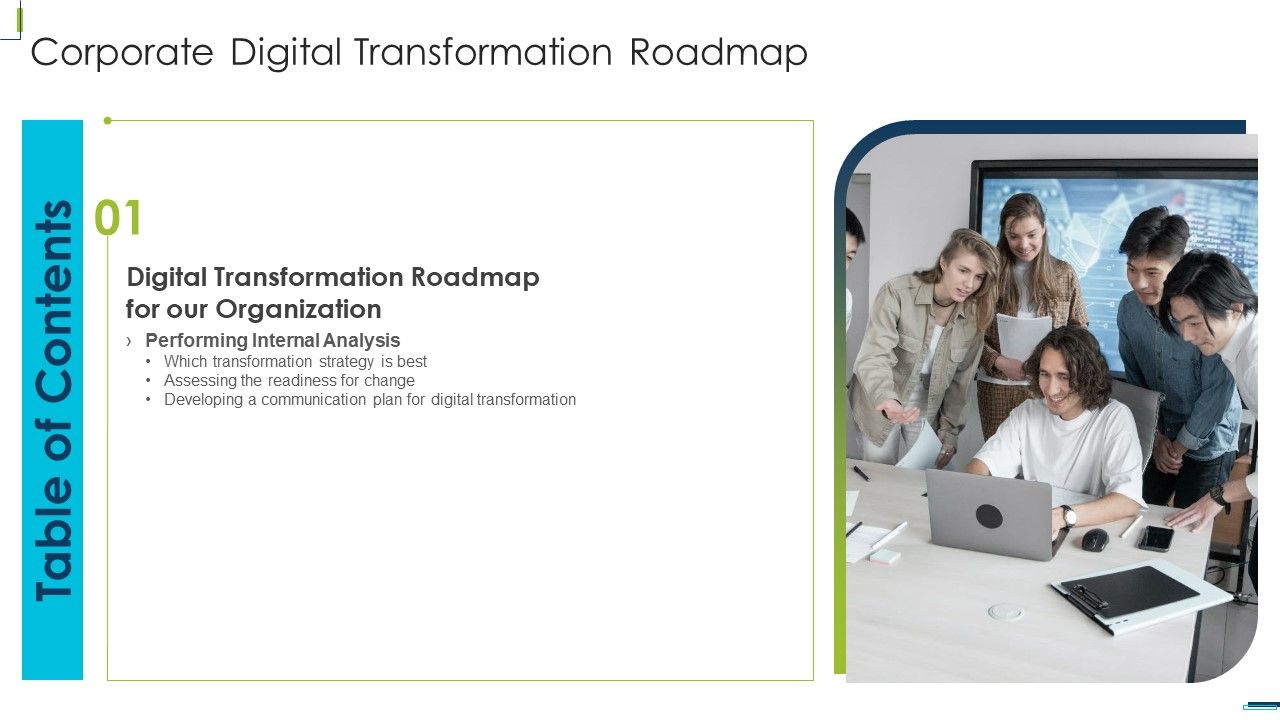 Corporate Digital Transformation Roadmap

Table of Contents

01

Digital Transformation Roadmap for our Organization

› Performing Internal Analysis
• Which transformation strategy is best
• Assessing the readiness for change
• Developing a communication plan for digital transformation